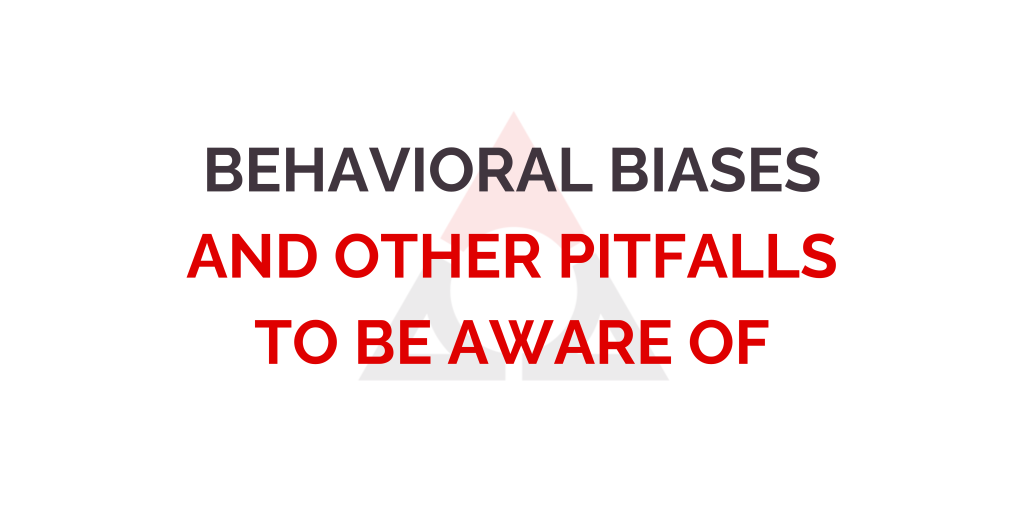 BEHAVIORAL BIASES
AND OTHER PITFALLS
TO BE AWARE OF